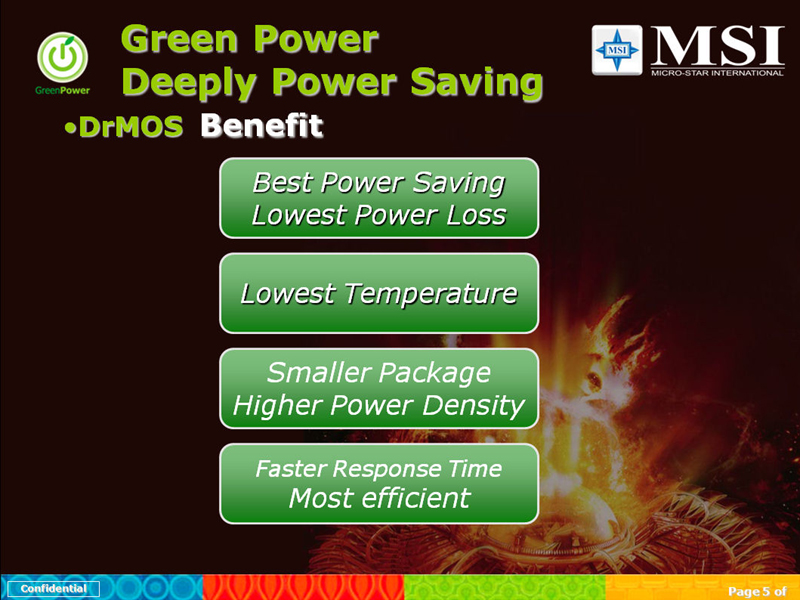 GreenPower

Green Power
Deeply Power Saving

MSI
MSI
MICRO-STAR INTERNATIONAL

•DrMOS Benefit

Best Power Saving
Lowest Power Loss

Lowest Temperature

Smaller Package
Higher Power Density

Faster Response Time
Most efficient

Confidential

Page 5 of